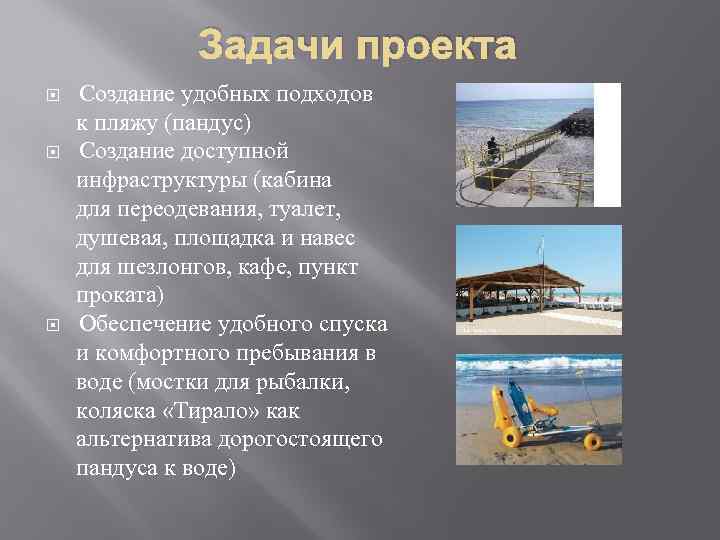 Задачи проекта

Создание удобных подходов к пляжу (пандус)

Создание доступной инфраструктуры (кабина для переодевания, туалет, душевая, площадка и навес для шезлонгов, кафе, пункт проката)

Обеспечение удобного спуска и комфортного пребывания в воде (мостки для рыбалки, коляска «Тирало» как альтернатива дорогостоящего пандуса к воде)